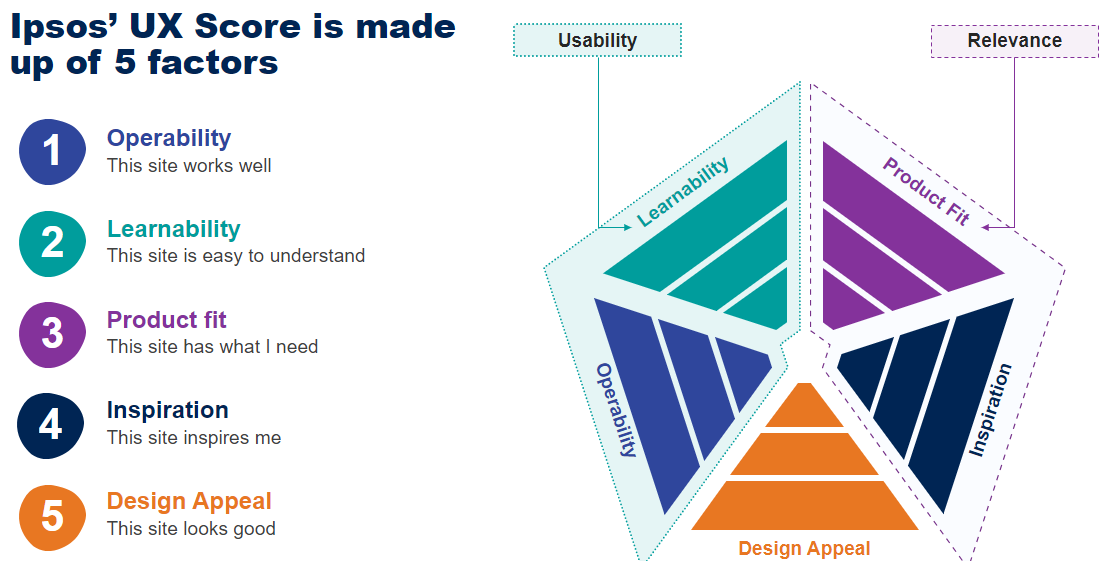 Ipsos' UX Score is made up of 5 factors

1 Operability
This site works well

2 Learnability
This site is easy to understand

3 Product fit
This site has what I need

4 Inspiration
This site inspires me

5 Design Appeal
This site looks good

Usability

Relevance

Learnability

Product Fit

Operability

Inspiration

Design Appeal